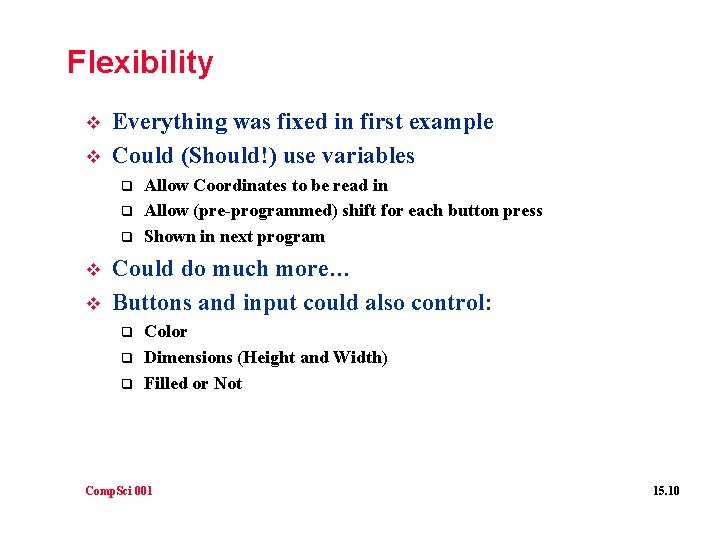 Flexibility

❖ Everything was fixed in first example
❖ Could (Should!) use variables
❑ Allow Coordinates to be read in
❑ Allow (pre-programmed) shift for each button press
❑ Shown in next program
❖ Could do much more…
❖ Buttons and input could also control:
❑ Color
❑ Dimensions (Height and Width)
❑ Filled or Not

CompSci 001

15.10